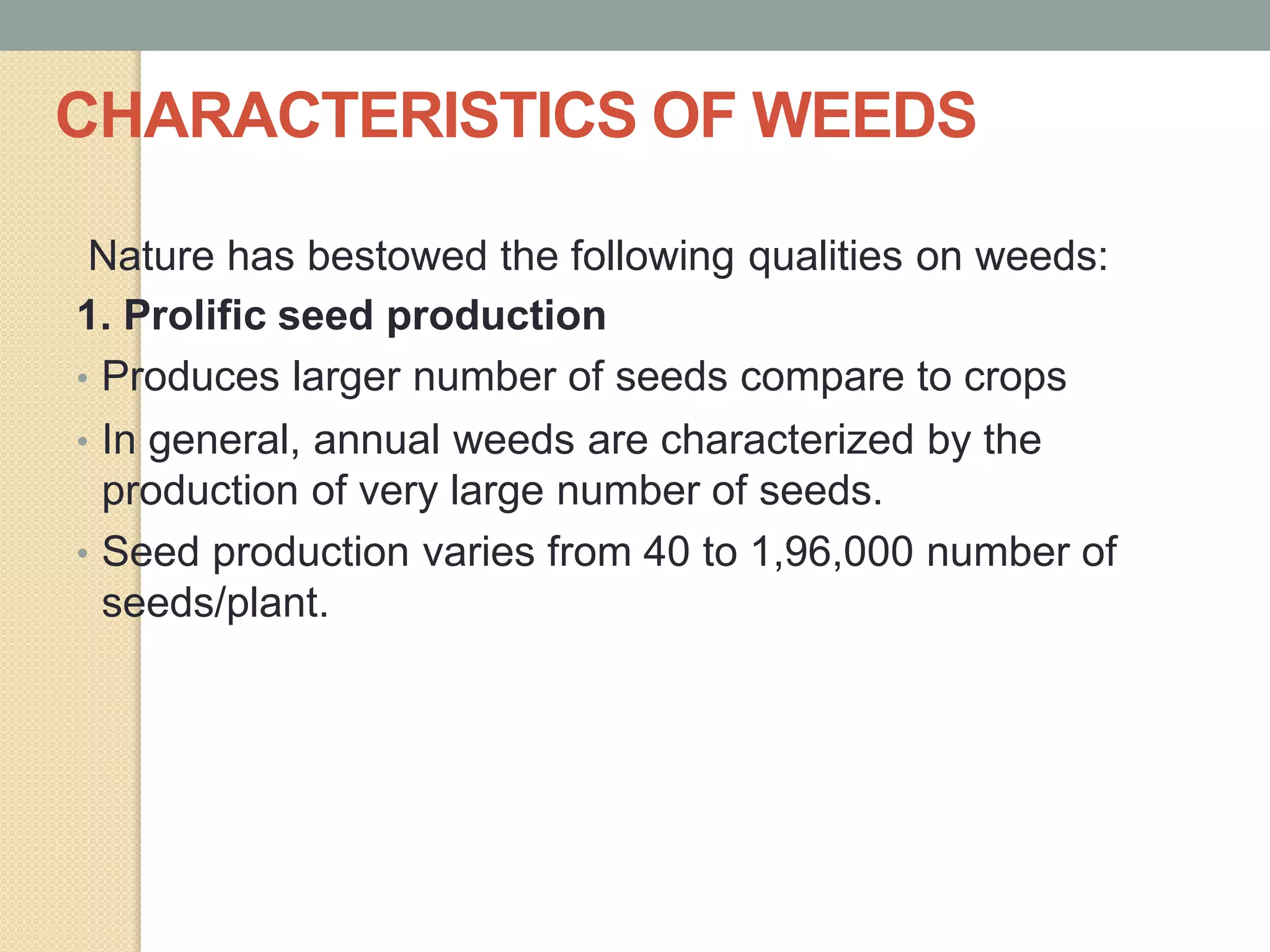 CHARACTERISTICS OF WEEDS

Nature has bestowed the following qualities on weeds:

1. Prolific seed production

• Produces larger number of seeds compare to crops

• In general, annual weeds are characterized by the production of very large number of seeds.

• Seed production varies from 40 to 1,96,000 number of seeds/plant.